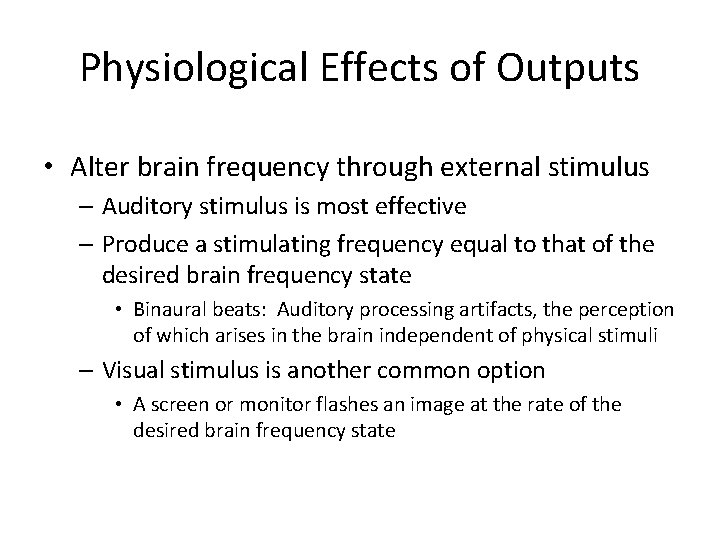 Physiological Effects of Outputs

• Alter brain frequency through external stimulus
– Auditory stimulus is most effective
– Produce a stimulating frequency equal to that of the desired brain frequency state
• Binaural beats: Auditory processing artifacts, the perception of which arises in the brain independent of physical stimuli
– Visual stimulus is another common option
• A screen or monitor flashes an image at the rate of the desired brain frequency state